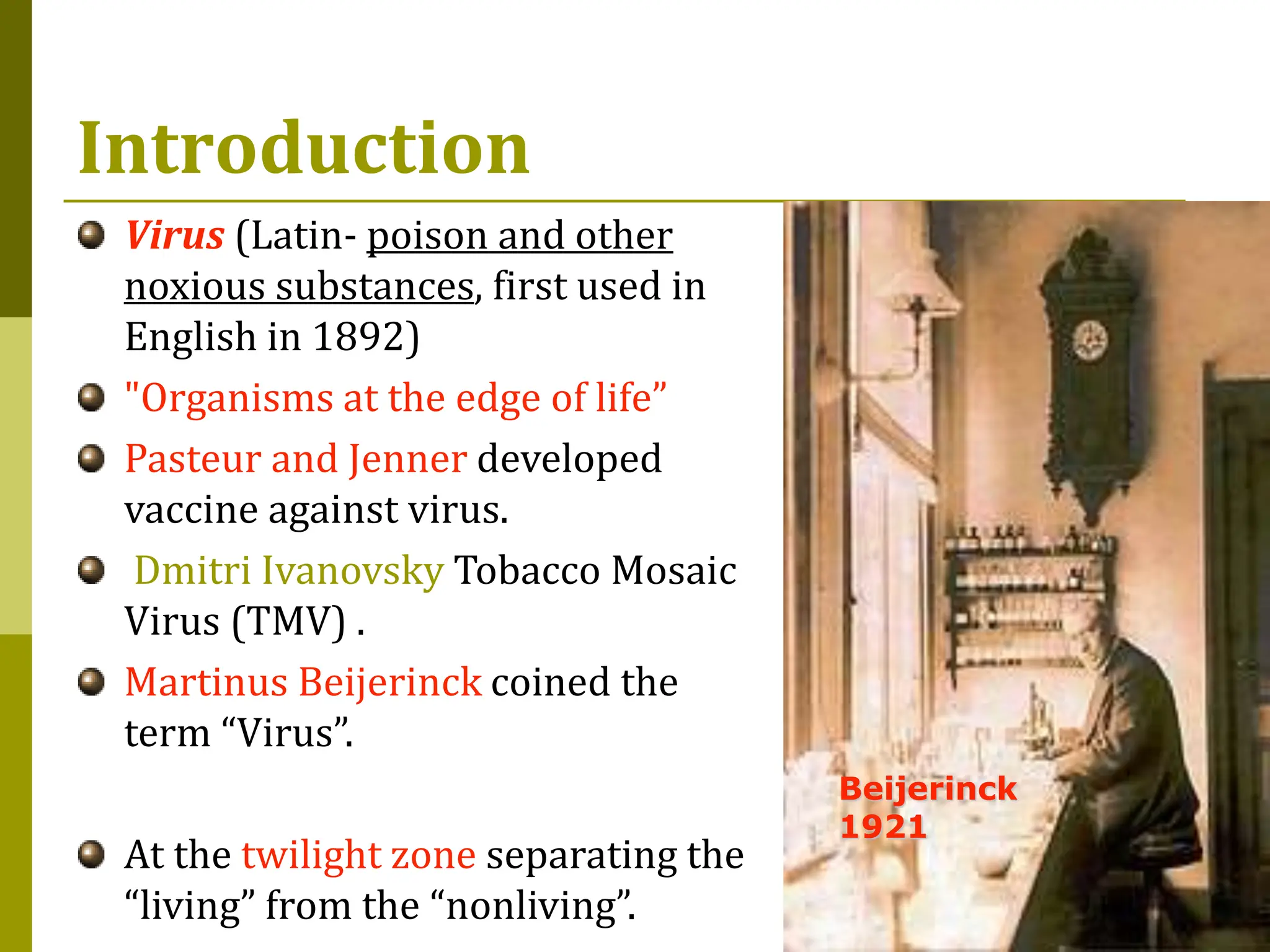 Introduction

Virus (Latin- poison and other noxious substances, first used in English in 1892)

"Organisms at the edge of life”

Pasteur and Jenner developed vaccine against virus.

Dmitri Ivanovsky Tobacco Mosaic Virus (TMV) .

Martinus Beijerinck coined the term “Virus”.

At the twilight zone separating the “living” from the “nonliving”.

Beijerinck
1921